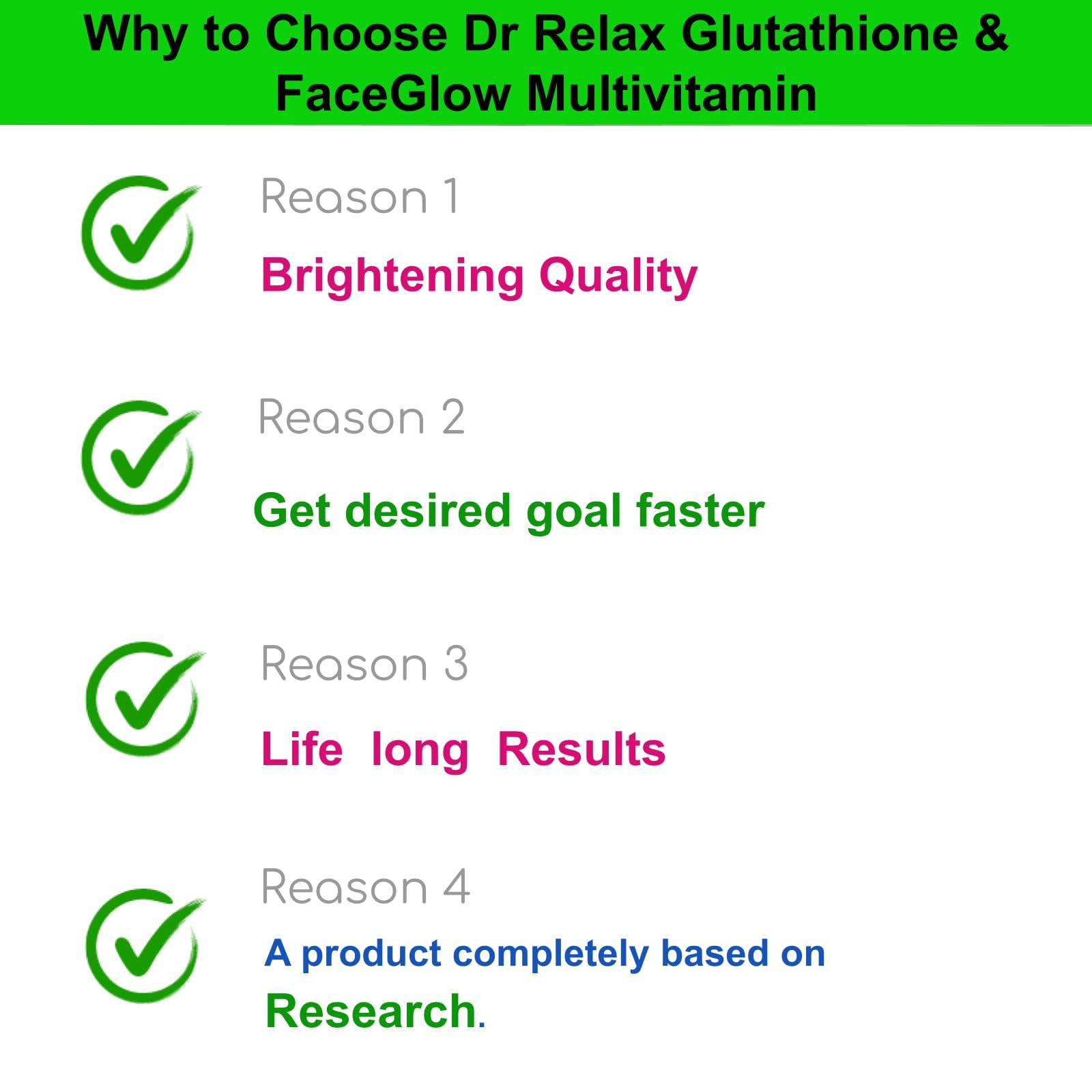 Why to Choose Dr Relax Glutathione & FaceGlow Multivitamin

Reason 1

Brightening Quality

Reason 2

Get desired goal faster

Reason 3

Life long Results

Reason 4

A product completely based on Research.